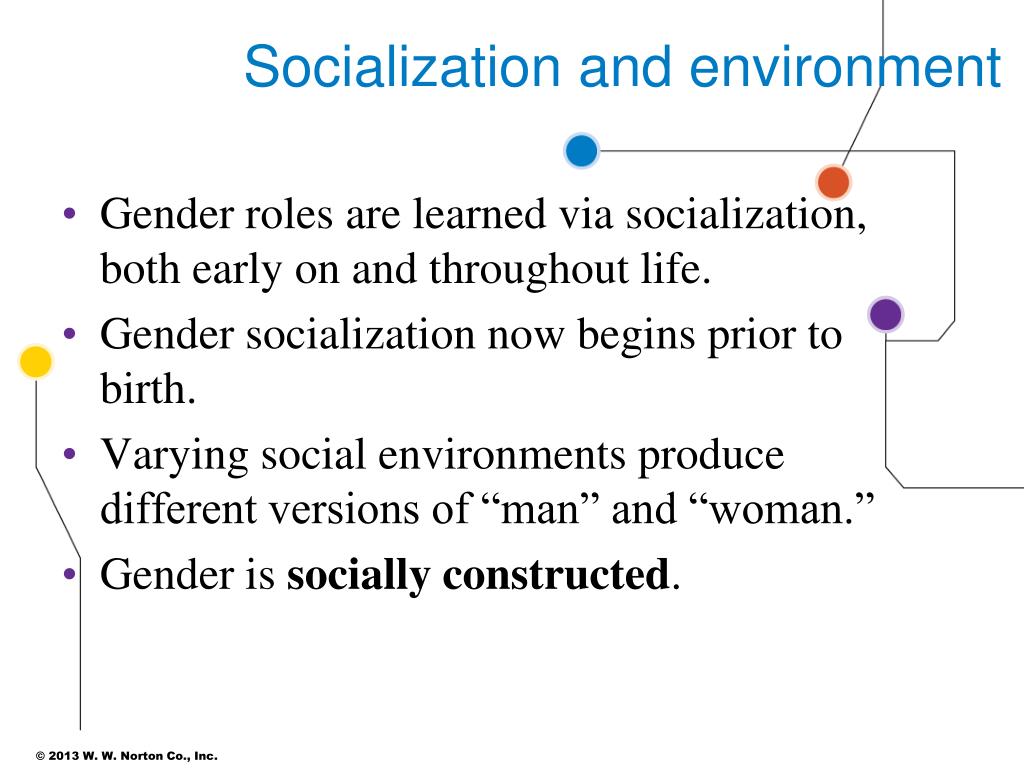 Socialization and environment

• Gender roles are learned via socialization, both early on and throughout life.
• Gender socialization now begins prior to birth.
• Varying social environments produce different versions of “man” and “woman.”
• Gender is **socially constructed**.

© 2013 W. W. Norton Co., Inc.